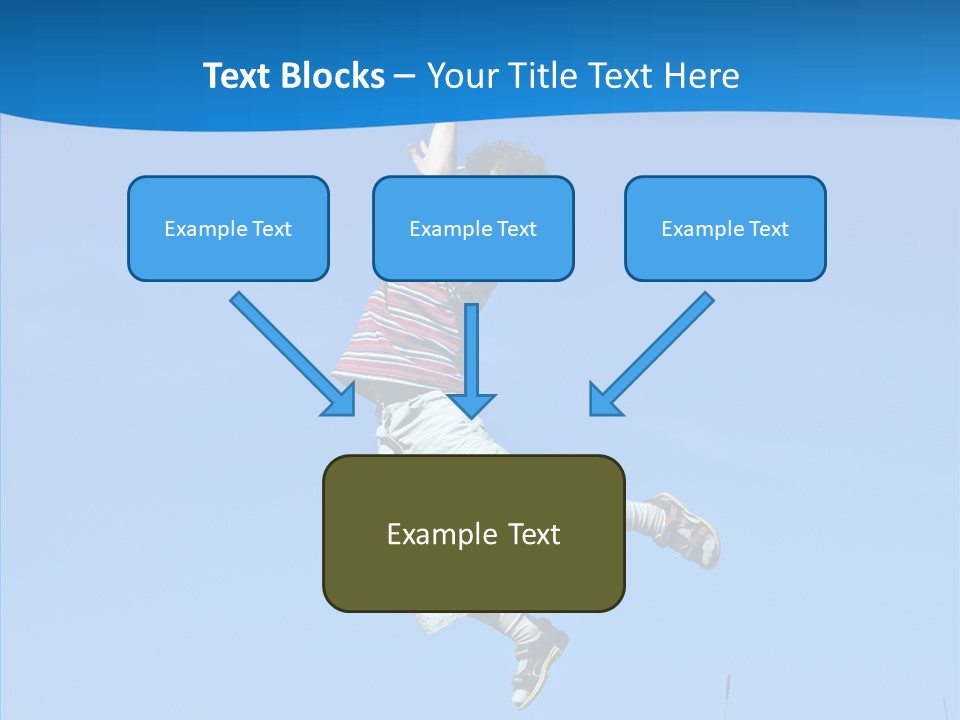 Text Blocks – Your Title Text Here

Example Text

Example Text

Example Text

Example Text